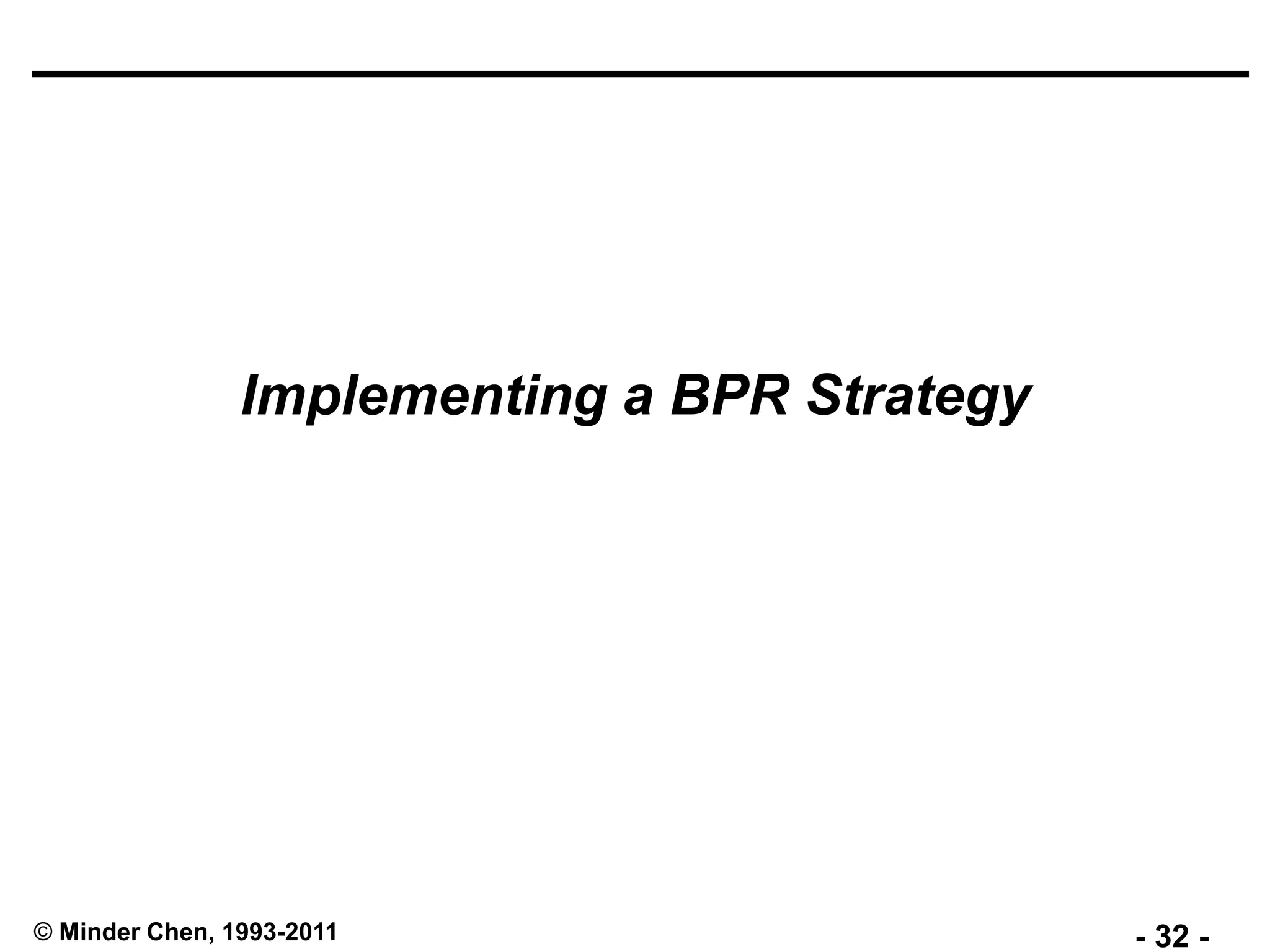 Implementing a BPR Strategy

© Minder Chen, 1993-2011

- 32 -